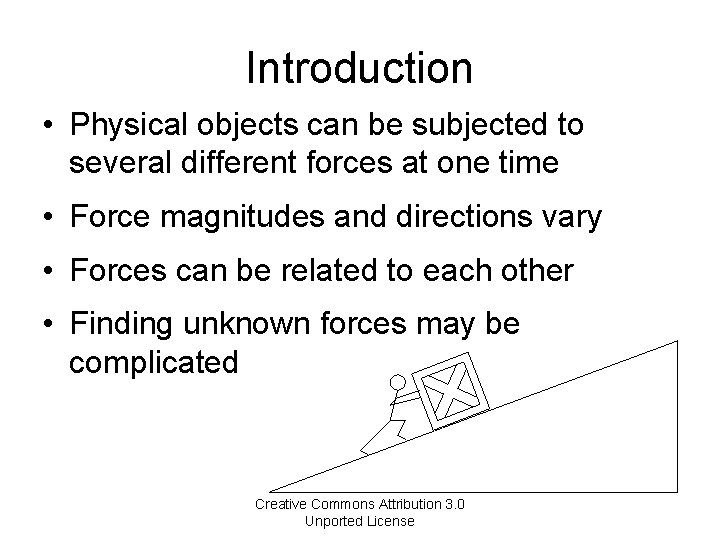 Introduction

• Physical objects can be subjected to several different forces at one time

• Force magnitudes and directions vary

• Forces can be related to each other

• Finding unknown forces may be complicated

Creative Commons Attribution 3.0 Unported License